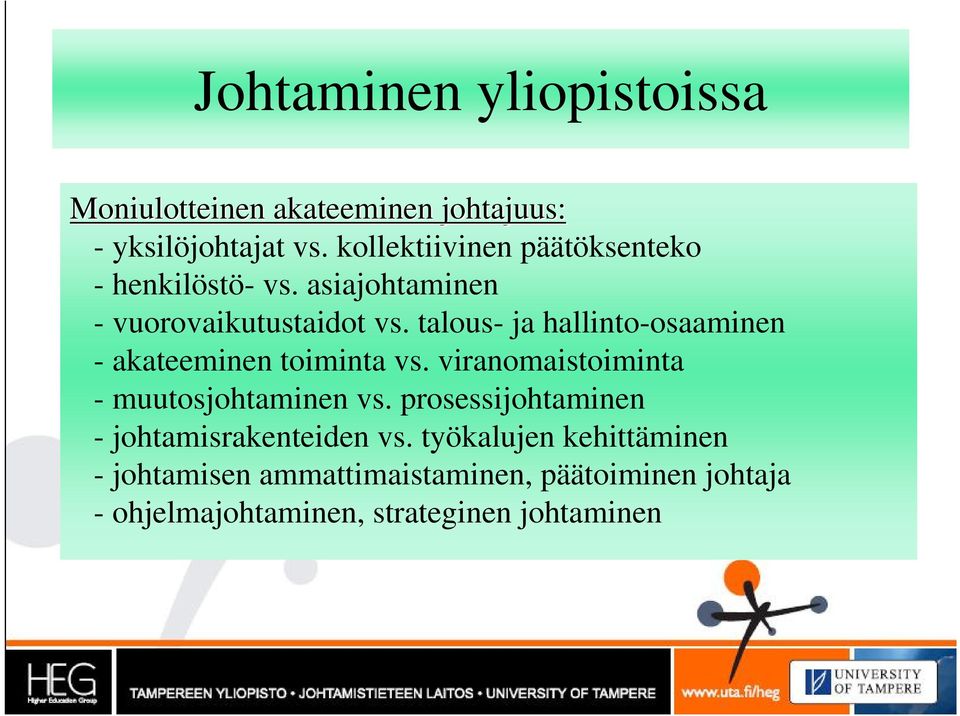 Johtaminen yliopistoissa

Moniulotteinen akateeminen johtajuus:
- yksilöjohtajat vs. kollektiivinen päätöksenteko
- henkilöstö- vs. asiajohtaminen
- vuorovaikutustaidot vs. talous- ja hallinto-osaaminen
- akateeminen toiminta vs. viranomaistoiminta
- muutosjohtaminen vs. prosessijohtaminen
- johtamisrakenteiden vs. työkalujen kehittäminen
- johtamisen ammattimaistaminen, päätoiminen johtaja
- ohjelmajohtaminen, strateginen johtaminen

HEG
Higher Education Group

TAMPEREEN YLIOPISTO • JOHTAMISTIETEEN LAITOS • UNIVERSITY OF TAMPERE

www.uta.fi/heg

UNIVERSITY OF TAMPERE